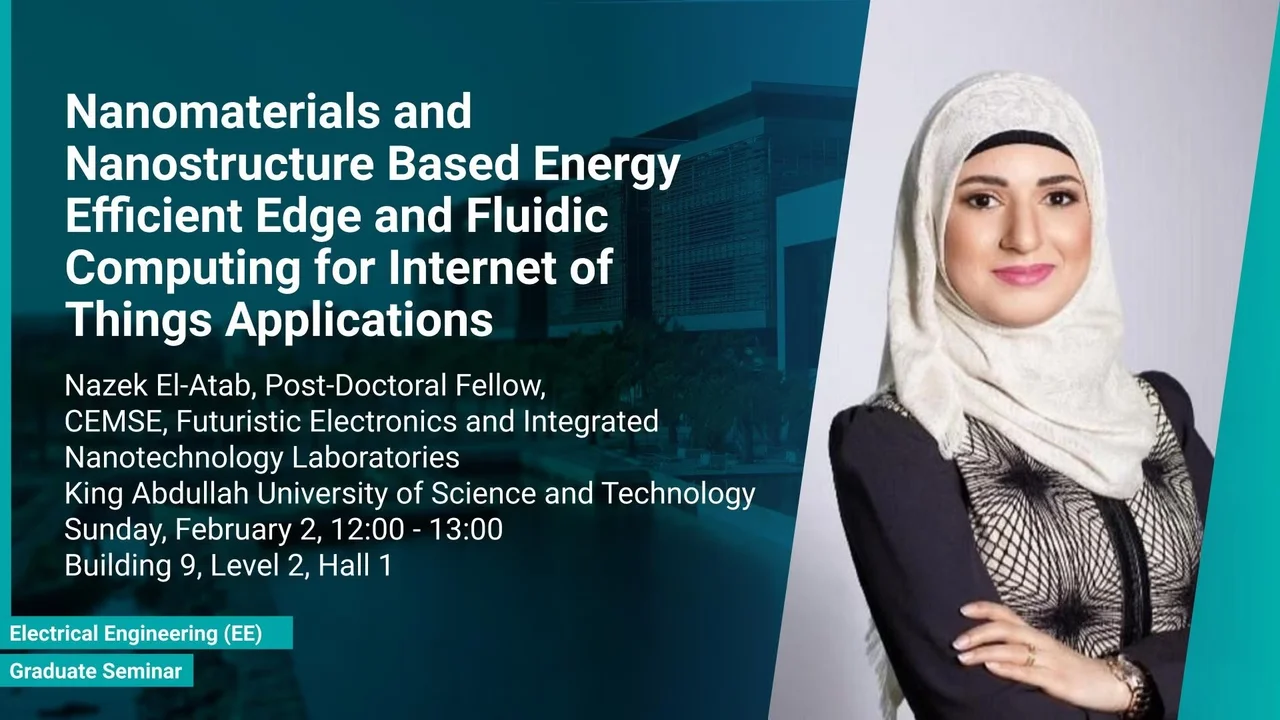 Nanomaterials and Nanostructure Based Energy Efficient Edge and Fluidic Computing for Internet of Things Applications

Nazek El-Atab, Post-Doctoral Fellow,
CEMSE, Futuristic Electronics and Integrated Nanotechnology Laboratories
King Abdullah University of Science and Technology
Sunday, February 2, 12:00 - 13:00
Building 9, Level 2, Hall 1

Electrical Engineering (EE)
Graduate Seminar